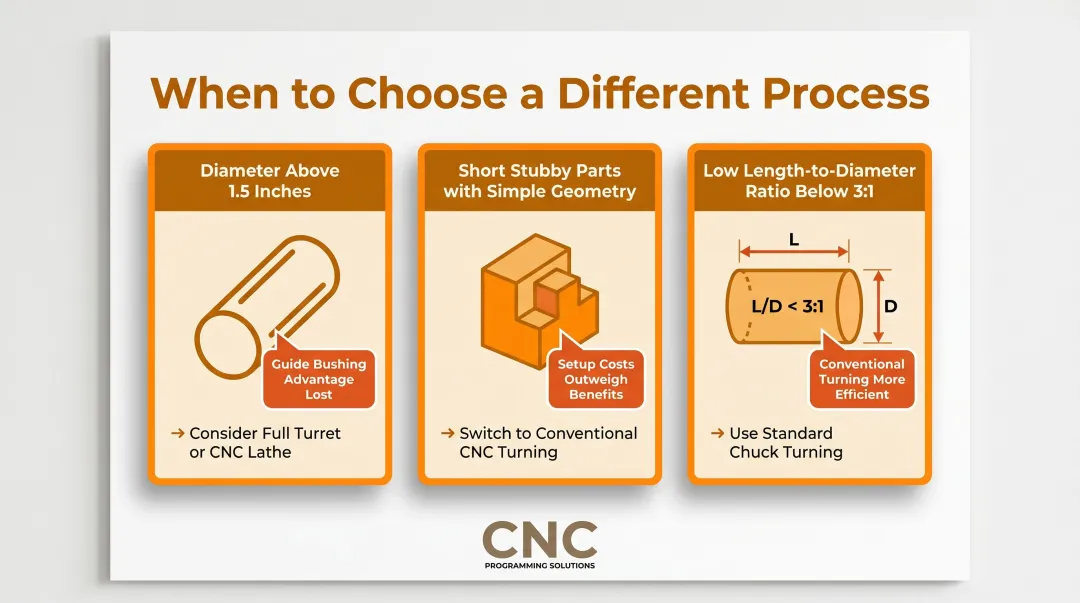 When to Choose a Different Process

Diameter Above 1.5 Inches

Guide Bushing Advantage Lost

→ Consider Full Turret or CNC Lathe

Short Stubby Parts with Simple Geometry

Setup Costs Outweigh Benefits

→ Switch to Conventional CNC Turning

Low Length-to-Diameter Ratio Below 3:1

L

L/D < 3:1

D

Conventional Turning More Efficient

→ Use Standard Chuck Turning

CNC
PROGRAMMING SOLUTIONS